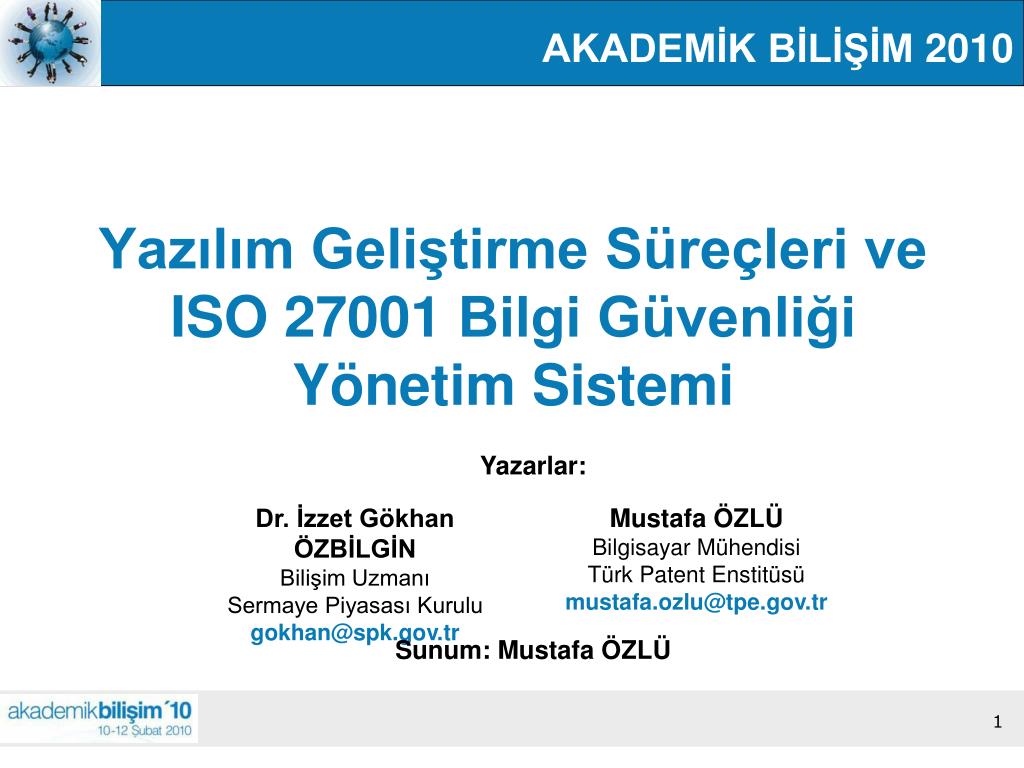 AKADEMİK BİLİŞİM 2010

Yazılım Geliştirme Süreçleri ve ISO 27001 Bilgi Güvenliği Yönetim Sistemi

Yazarlar:

Dr. İzzet Gökhan ÖZBİLGİN
Bilişim Uzmanı
Sermaye Piyasası Kurulu
gokhan@spk.gov.tr

Mustafa ÖZLÜ
Bilgisayar Mühendisi
Türk Patent Enstitüsü
mustafa.ozlu@tpe.gov.tr

Sunum: Mustafa ÖZLÜ

akademikbilişim´10
10-12 Şubat 2010

1